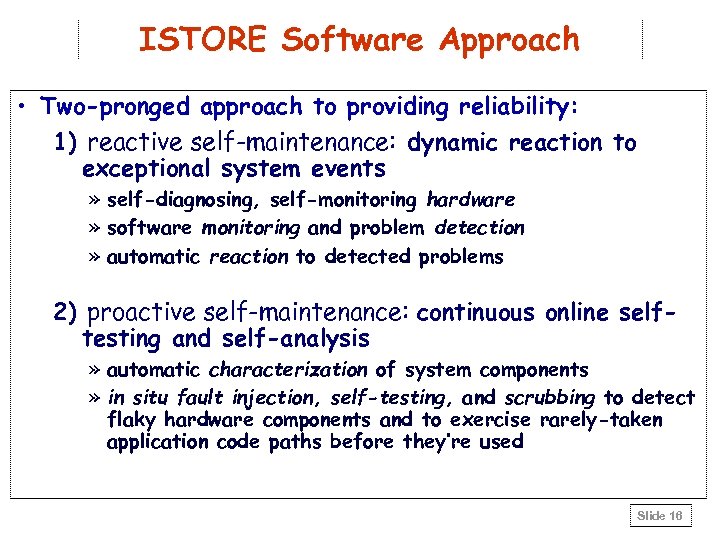 ISTORE Software Approach

• Two-pronged approach to providing reliability:

1) reactive self-maintenance: dynamic reaction to exceptional system events

» self-diagnosing, self-monitoring hardware

» software monitoring and problem detection

» automatic reaction to detected problems

2) proactive self-maintenance: continuous online self-testing and self-analysis

» automatic characterization of system components

» in situ fault injection, self-testing, and scrubbing to detect flaky hardware components and to exercise rarely-taken application code paths before they're used

Slide 16